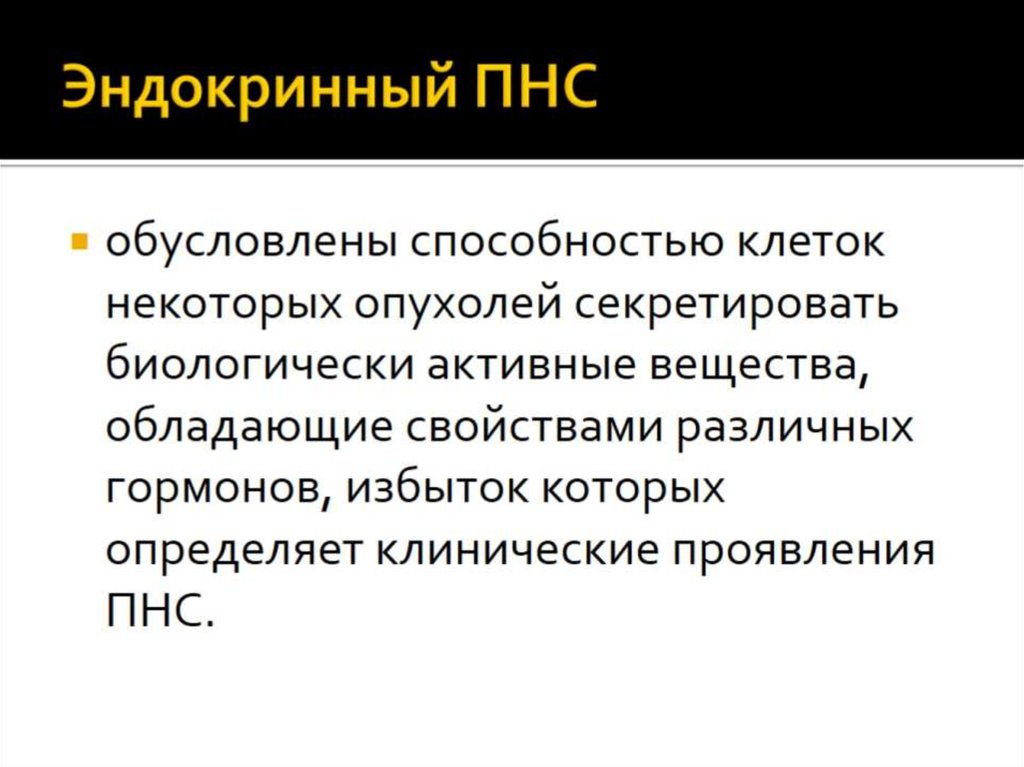 Эндокринный ПНС

обусловлены способностью клеток некоторых опухолей секретировать биологически активные вещества, обладающие свойствами различных гормонов, избыток которых определяет клинические проявления ПНС.